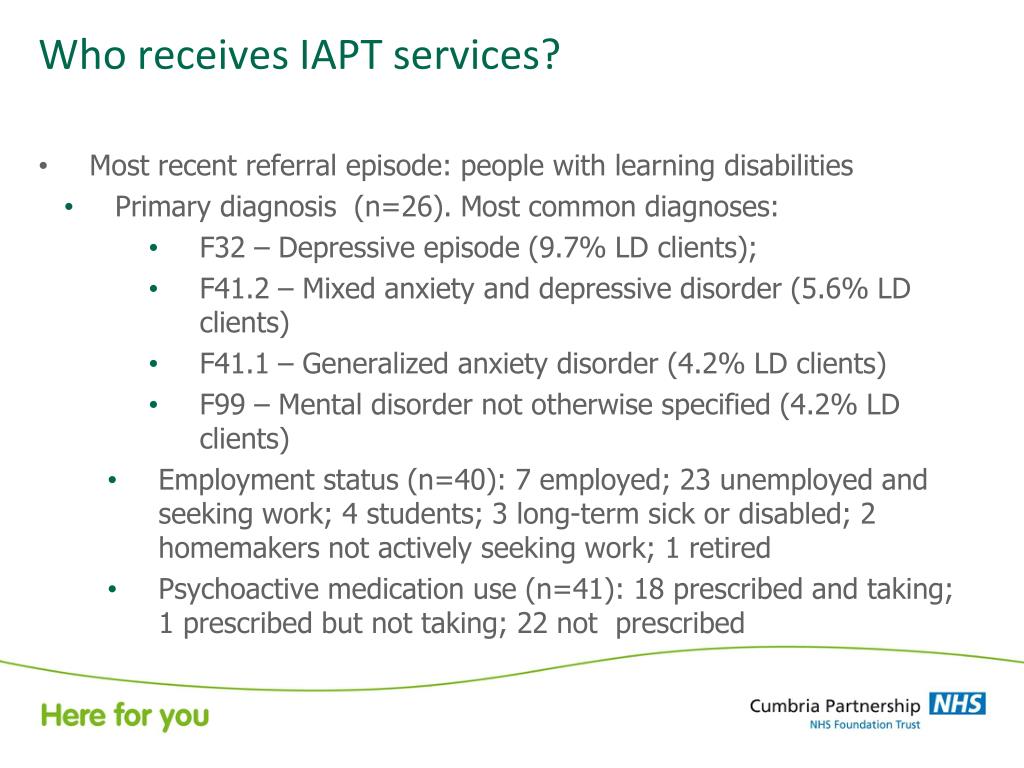 Who receives IAPT services?

• Most recent referral episode: people with learning disabilities
• Primary diagnosis (n=26). Most common diagnoses:
• F32 – Depressive episode (9.7% LD clients);
• F41.2 – Mixed anxiety and depressive disorder (5.6% LD clients)
• F41.1 – Generalized anxiety disorder (4.2% LD clients)
• F99 – Mental disorder not otherwise specified (4.2% LD clients)
• Employment status (n=40): 7 employed; 23 unemployed and seeking work; 4 students; 3 long-term sick or disabled; 2 homemakers not actively seeking work; 1 retired
• Psychoactive medication use (n=41): 18 prescribed and taking; 1 prescribed but not taking; 22 not prescribed

Here for you

Cumbria Partnership NHS
NHS Foundation Trust